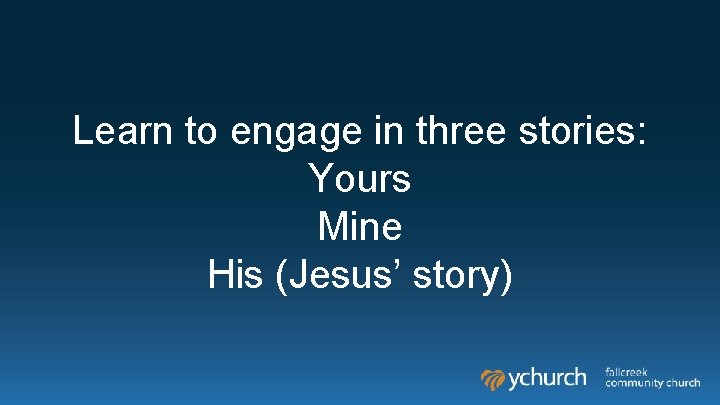 Learn to engage in three stories:
Yours
Mine
His (Jesus’ story)

ychurch fallcreek community church